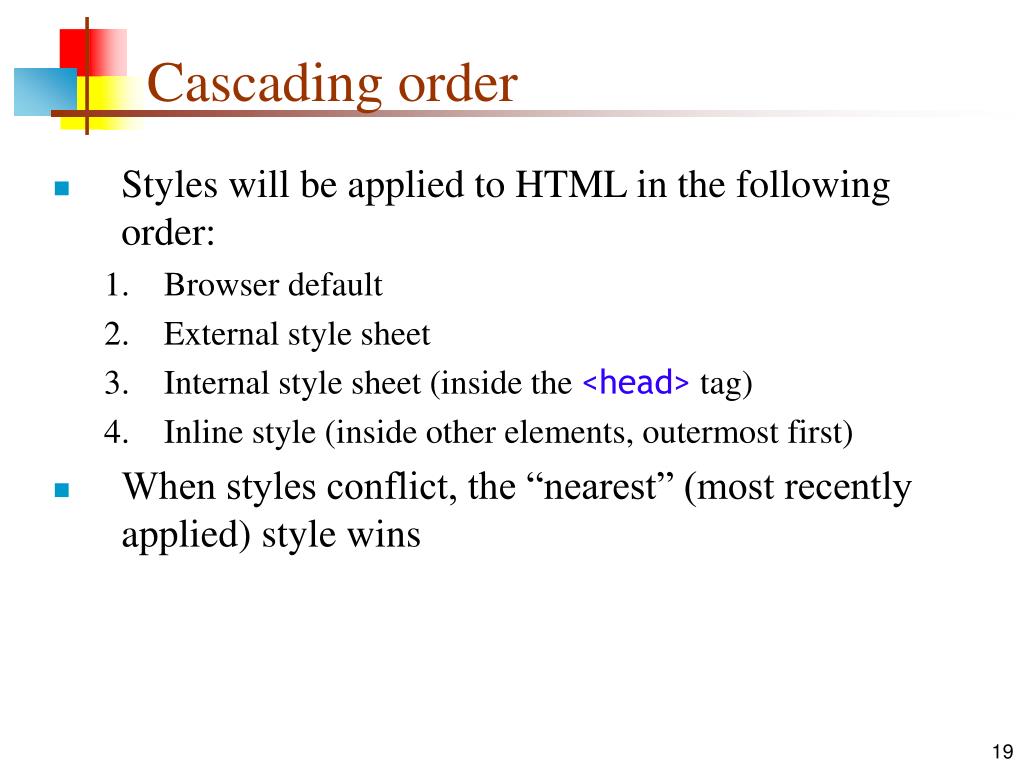 Cascading order

Styles will be applied to HTML in the following order:

1. Browser default
2. External style sheet
3. Internal style sheet (inside the <head> tag)
4. Inline style (inside other elements, outermost first)

When styles conflict, the “nearest” (most recently applied) style wins

19